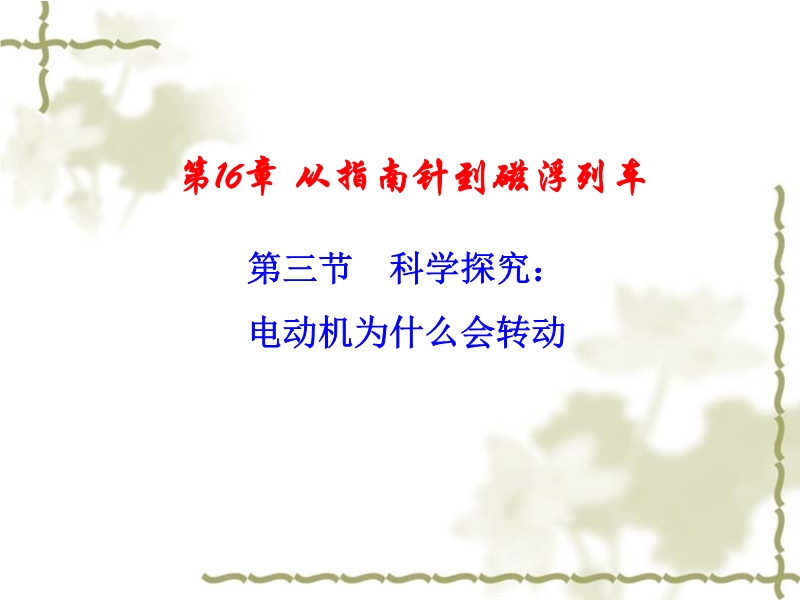 第16章 从指南针到磁浮列车

第三节 科学探究：

电动机为什么会转动